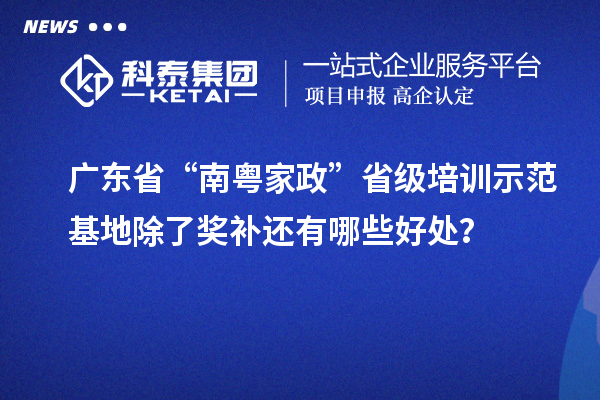 NEWS

科泰集团
KETAI

一站式企业服务平台
项目申报 高企认定

广东省“南粤家政”省级培训示范基地除了奖补还有哪些好处?